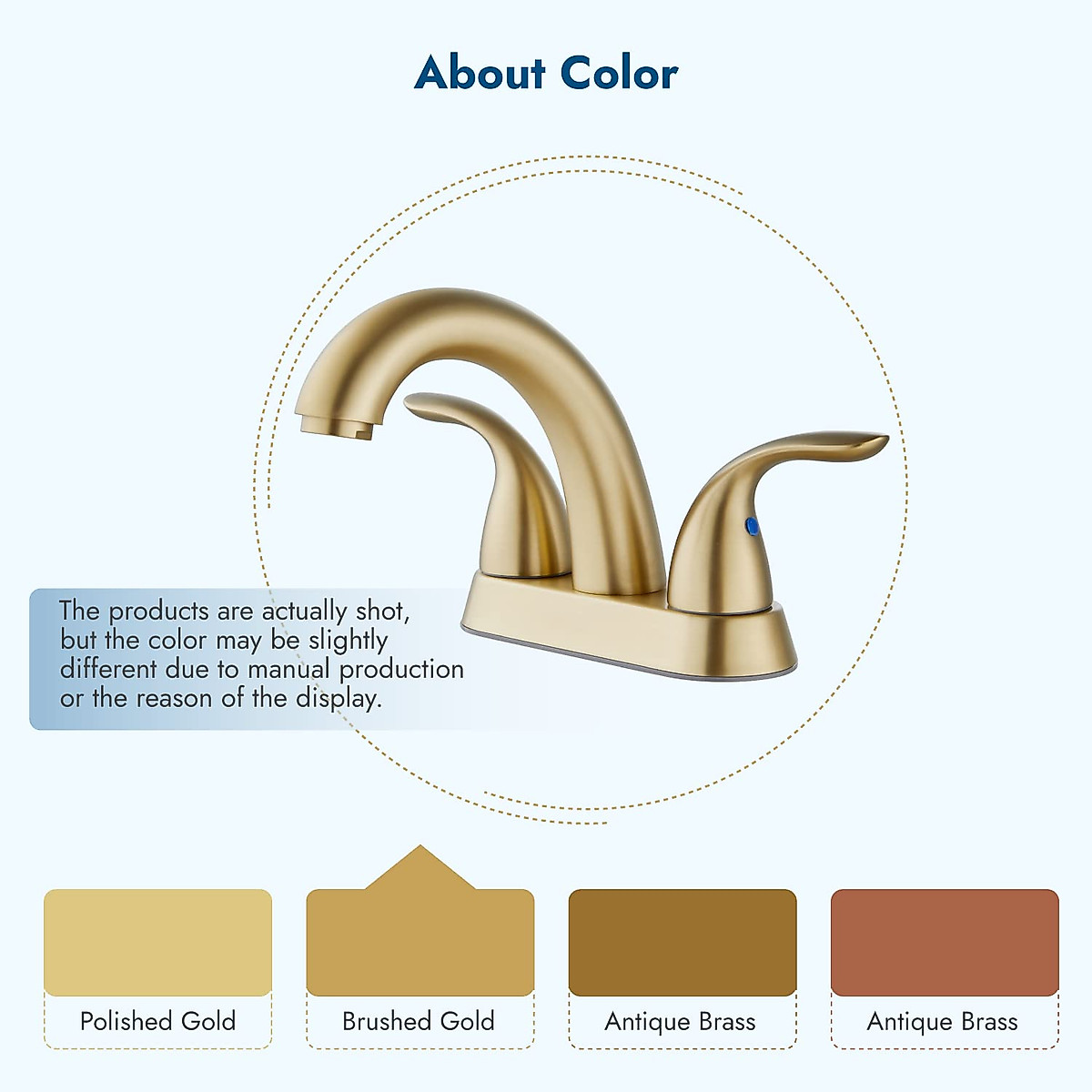 About Color

The products are actually shot, but the color may be slightly different due to manual production or the reason of the display.

Polished Gold

Brushed Gold

Antique Brass

Antique Brass